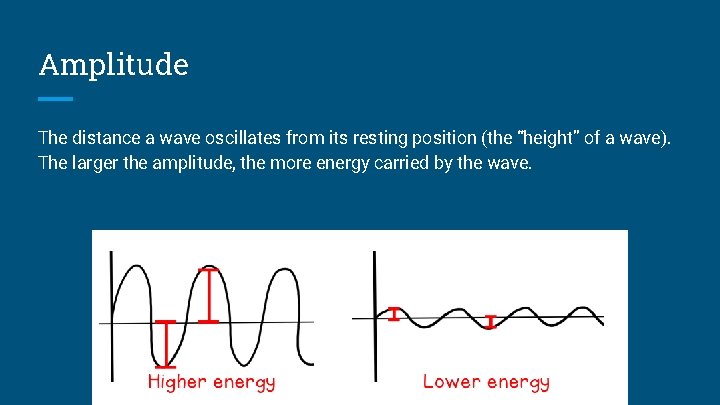 Amplitude

The distance a wave oscillates from its resting position (the "height" of a wave). The larger the amplitude, the more energy carried by the wave.

Higher energy

Lower energy